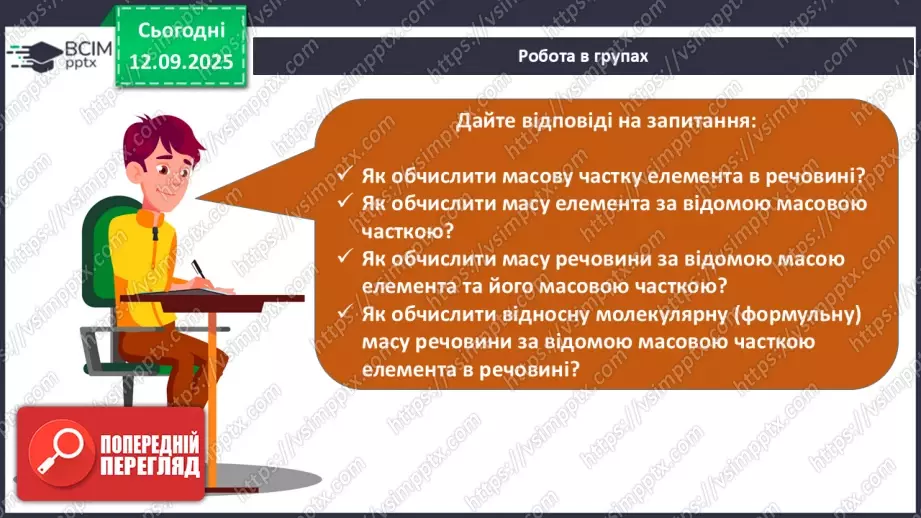 ВСІМ pptx

Сьогодні 12.09.2025

Робота в групах

Дайте відповіді на запитання:

✓ Як обчислити масову частку елемента в речовині?
✓ Як обчислити масу елемента за відомою масовою часткою?
✓ Як обчислити масу речовини за відомою масою елемента та його масовою часткою?
✓ Як обчислити відносну молекулярну (формульну) масу речовини за відомою масовою часткою елемента в речовині?

ПОПЕРЕДНІЙ ПЕРЕГЛЯД

https://vsimpptx.com